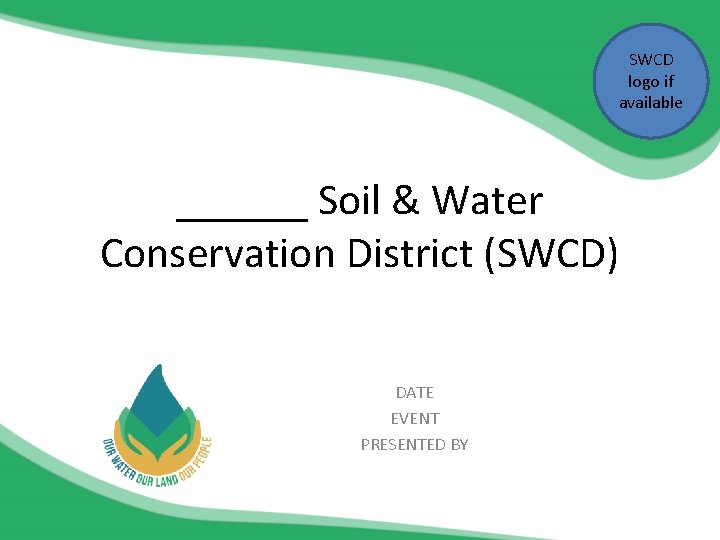 SWCD
logo if
available

______ Soil & Water Conservation District (SWCD)

OUR WATER OUR LAND OUR PEOPLE

DATE
EVENT
PRESENTED BY